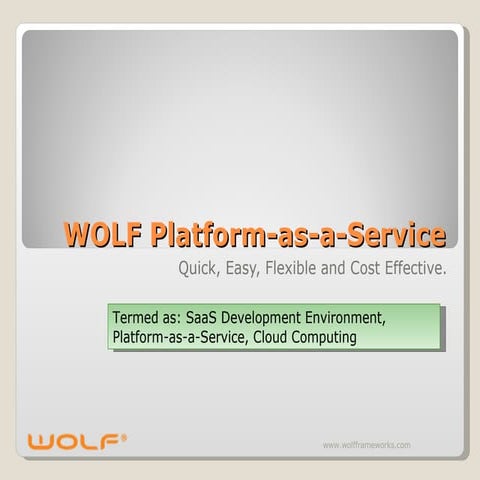 WOLF Platform-as-a-Service

Quick, Easy, Flexible and Cost Effective.

Termed as: SaaS Development Environment, Platform-as-a-Service, Cloud Computing

WOLF®

www.wolfframeworks.com